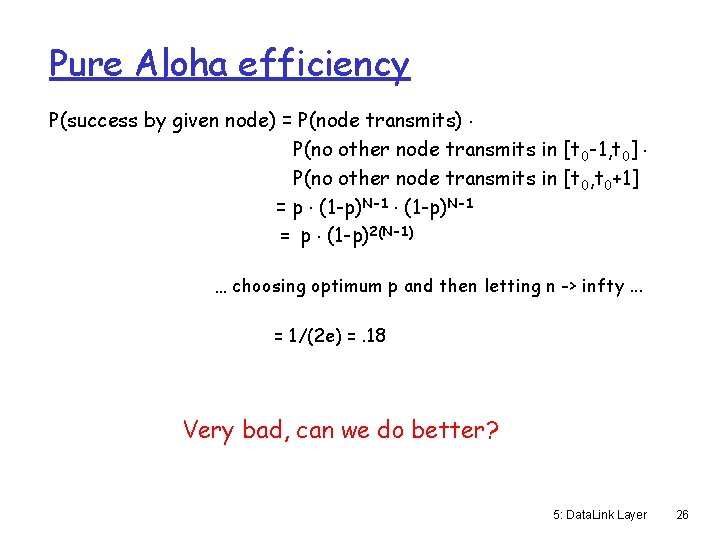 Pure Aloha efficiency

P(success by given node) = P(node transmits) $\cdot$

P(no other node transmits in $[t_0-1,t_0]$ $\cdot$

P(no other node transmits in $[t_0,t_0+1]$

$= p \cdot (1-p)^{N-1} \cdot (1-p)^{N-1}$

$= p \cdot (1-p)^{2(N-1)}$

… choosing optimum p and then letting n -> infty ...

= 1/(2e) = .18

Very bad, can we do better?

5: DataLink Layer 26